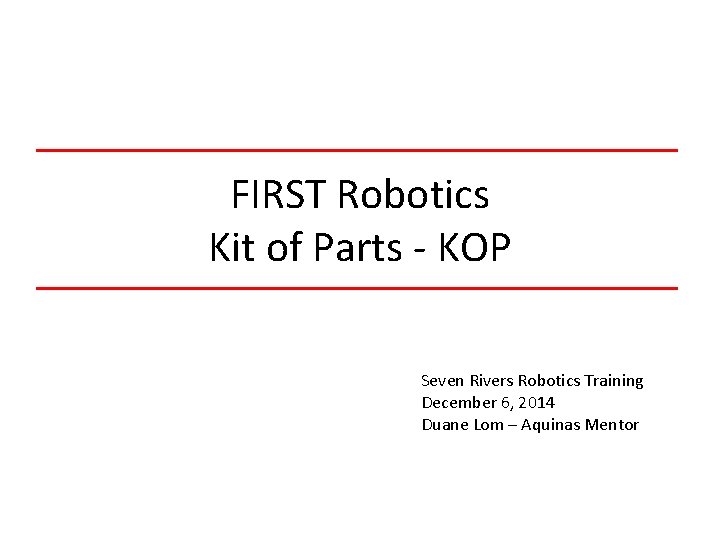 FIRST Robotics
Kit of Parts - KOP

Seven Rivers Robotics Training
December 6, 2014
Duane Lom – Aquinas Mentor